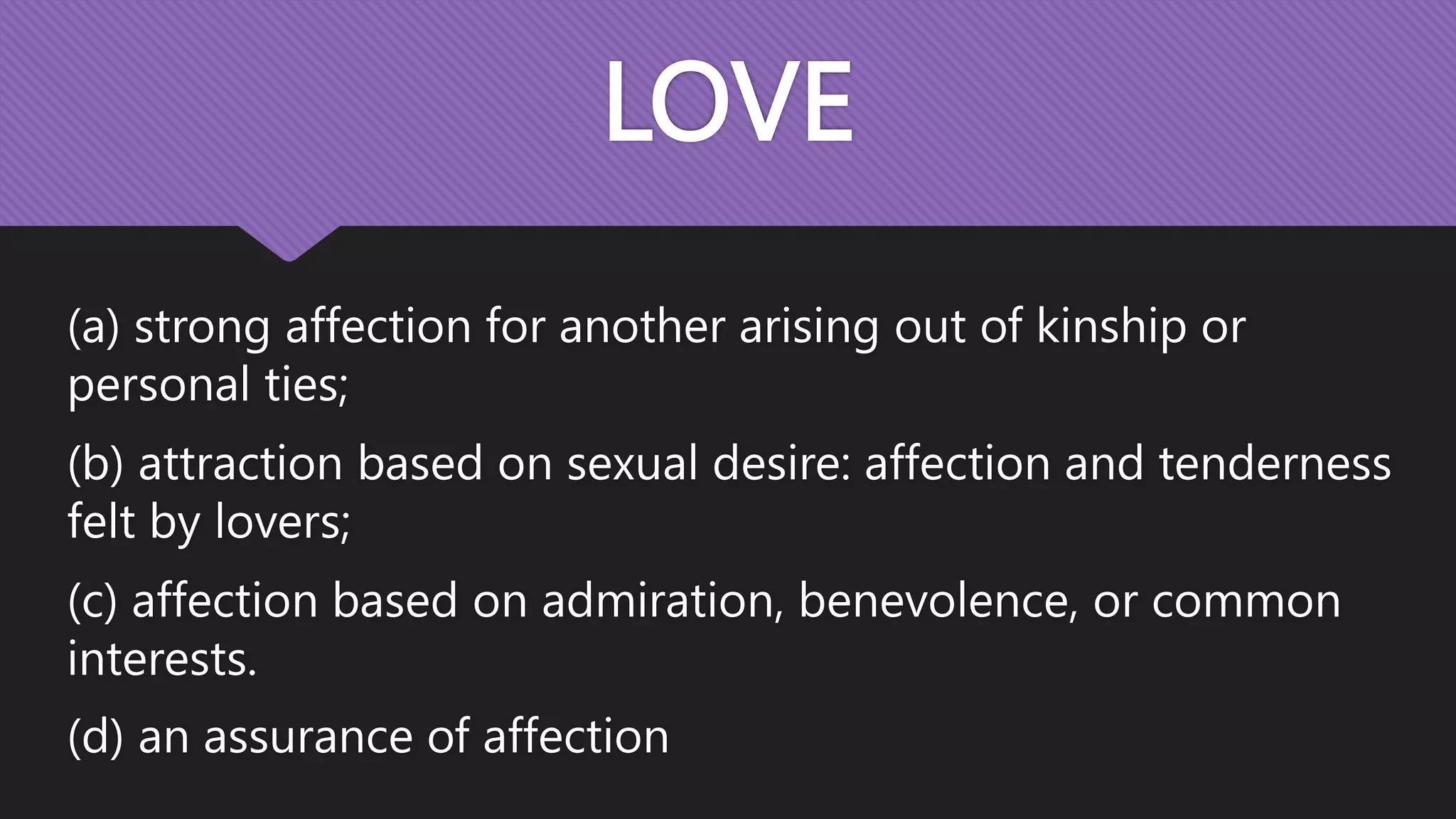 LOVE

(a) strong affection for another arising out of kinship or personal ties;

(b) attraction based on sexual desire: affection and tenderness felt by lovers;

(c) affection based on admiration, benevolence, or common interests.

(d) an assurance of affection